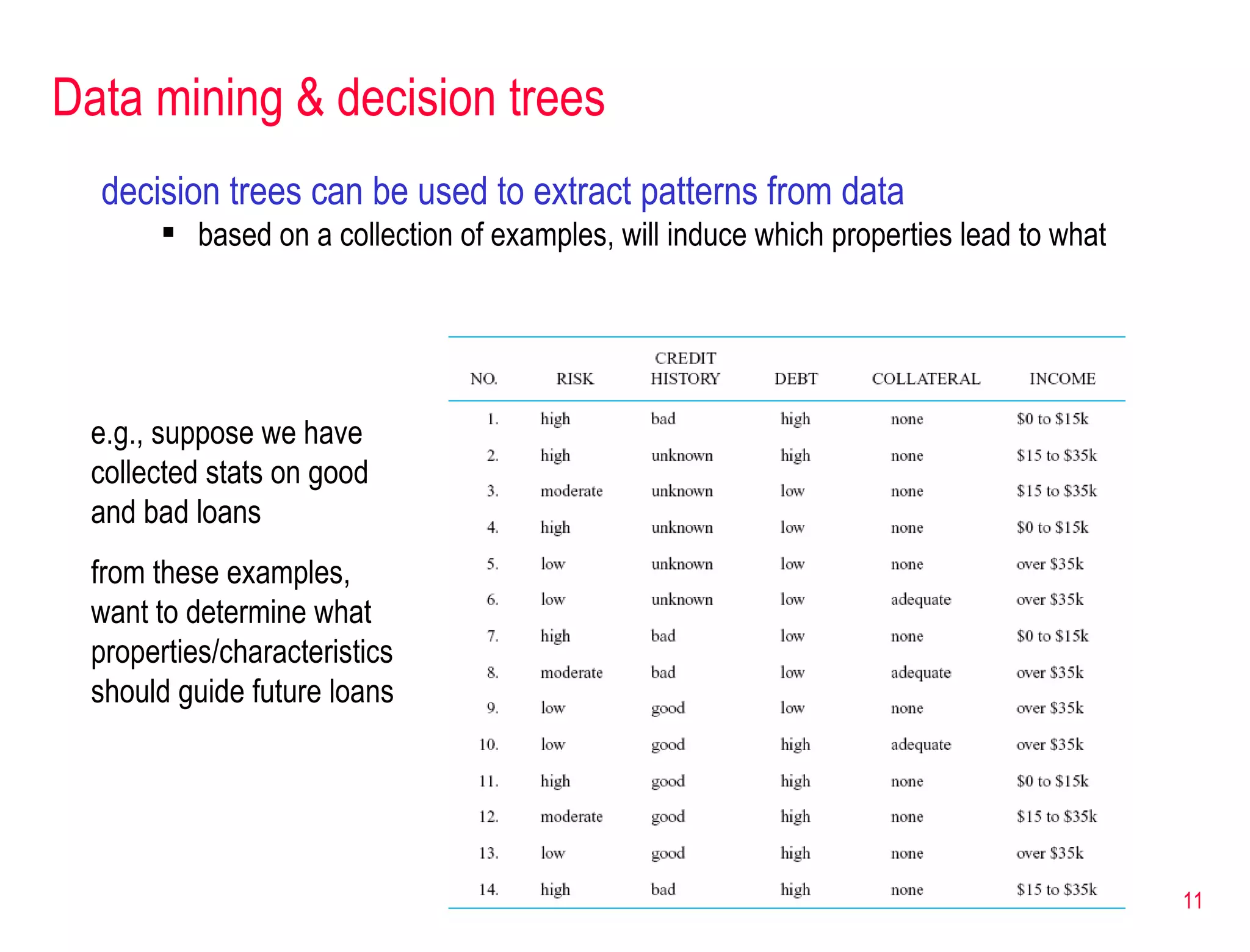 Data mining & decision trees

decision trees can be used to extract patterns from data

▪ based on a collection of examples, will induce which properties lead to what

e.g., suppose we have collected stats on good and bad loans

from these examples, want to determine what properties/characteristics should guide future loans

| NO. | RISK | CREDIT HISTORY | DEBT | COLLATERAL | INCOME |
|---|---|---|---|---|---|
| 1. | high | bad | high | none | \$0 to \$15k |
| 2. | high | unknown | high | none | \$15 to \$35k |
| 3. | moderate | unknown | low | none | \$15 to \$35k |
| 4. | high | unknown | low | none | \$0 to \$15k |
| 5. | low | unknown | low | none | over \$35k |
| 6. | low | unknown | low | adequate | over \$35k |
| 7. | high | bad | low | none | \$0 to \$15k |
| 8. | moderate | bad | low | adequate | over \$35k |
| 9. | low | good | low | none | over \$35k |
| 10. | low | good | high | adequate | over \$35k |
| 11. | high | good | high | none | \$0 to \$15k |
| 12. | moderate | good | high | none | \$15 to \$35k |
| 13. | low | good | high | none | over \$35k |
| 14. | high | bad | high | none | \$15 to \$35k |

11